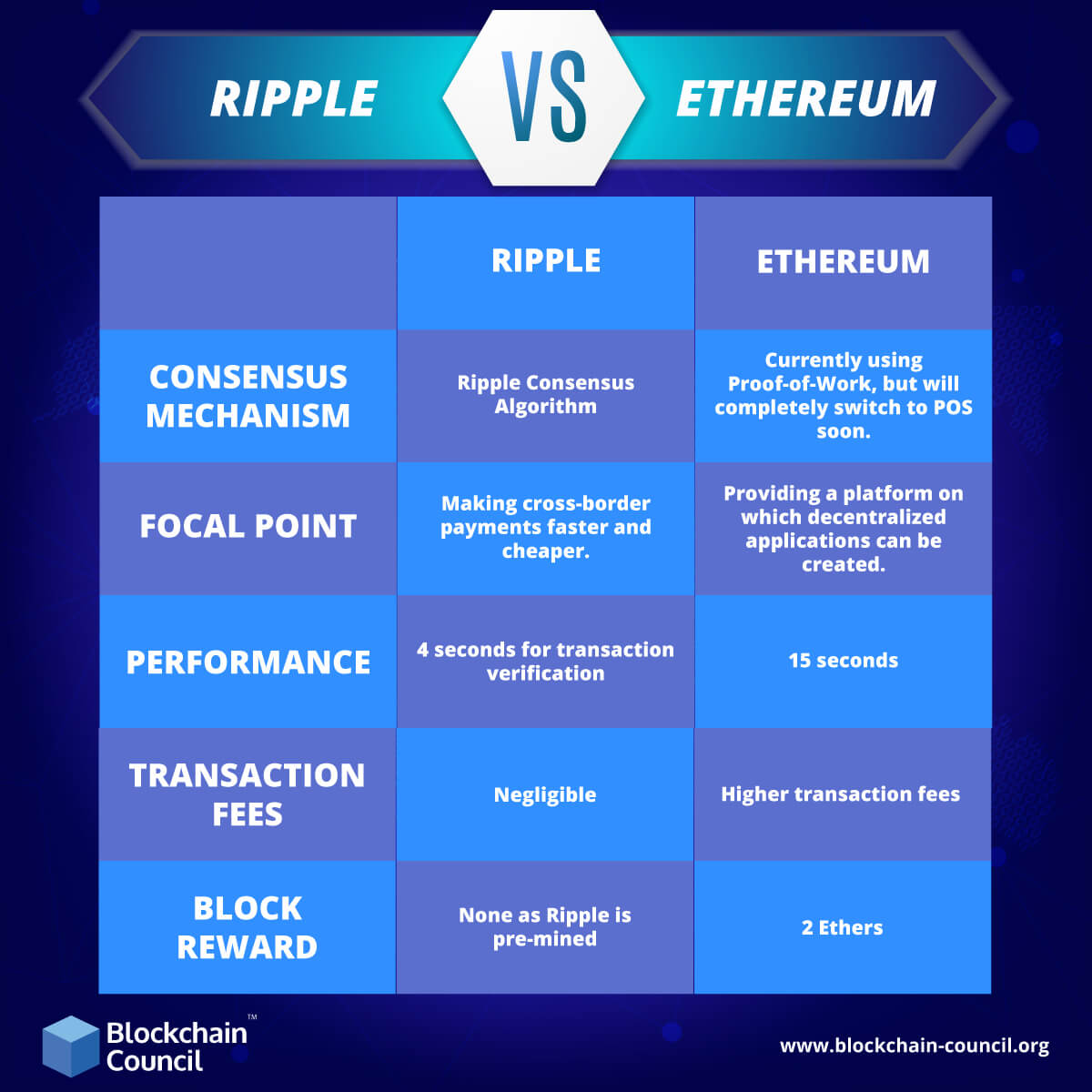 RIPPLE VS ETHEREUM

| | RIPPLE | ETHEREUM |
|---|---|---|
| CONSENSUS MECHANISM | Ripple Consensus Algorithm | Currently using Proof-of-Work, but will completely switch to POS soon. |
| FOCAL POINT | Making cross-border payments faster and cheaper. | Providing a platform on which decentralized applications can be created. |
| PERFORMANCE | 4 seconds for transaction verification | 15 seconds |
| TRANSACTION FEES | Negligible | Higher transaction fees |
| BLOCK REWARD | None as Ripple is pre-mined | 2 Ethers |

Blockchain Council™

www.blockchain-council.org